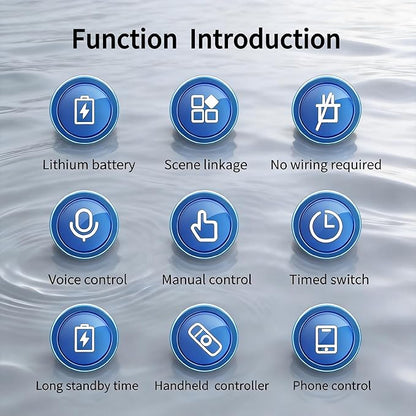 Function Introduction

Lithium battery

Scene linkage

No wiring required

Voice control

Manual control

Timed switch

Long standby time

Handheld controller

Phone control